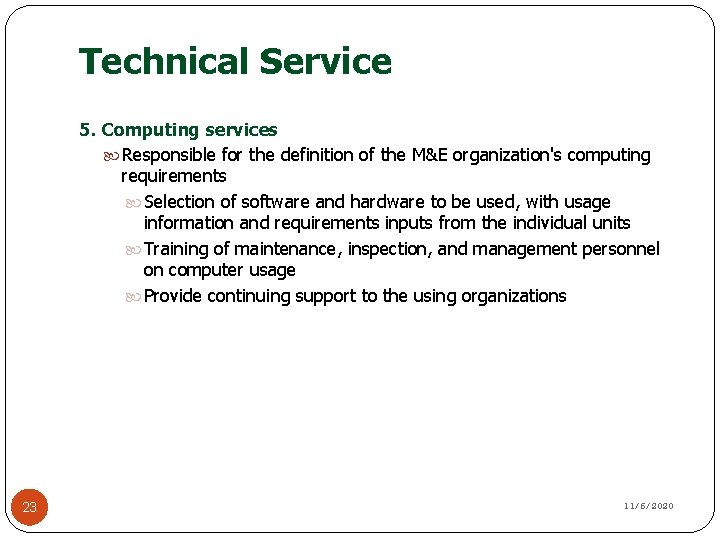 Technical Service

5. Computing services

Responsible for the definition of the M&E organization's computing requirements

Selection of software and hardware to be used, with usage information and requirements inputs from the individual units

Training of maintenance, inspection, and management personnel on computer usage

Provide continuing support to the using organizations

23

11/6/2020